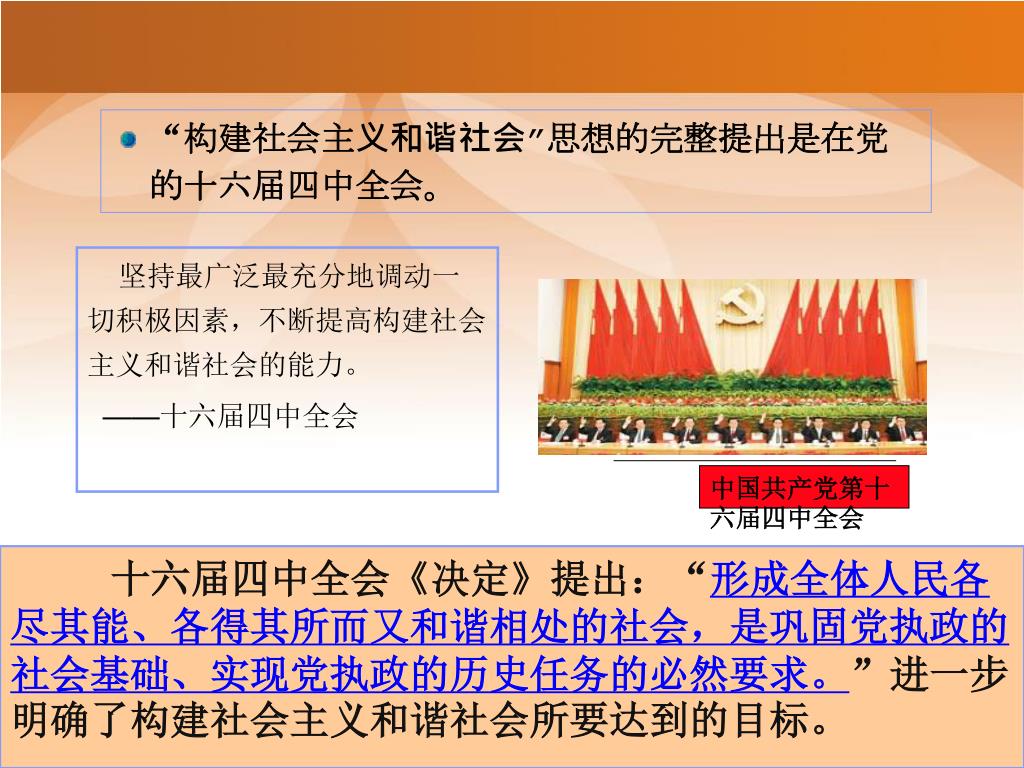 “构建社会主义和谐社会”思想的完整提出是在党的十六届四中全会。

坚持最广泛最充分地调动一切积极因素，不断提高构建社会主义和谐社会的能力。
——十六届四中全会

中国共产党第十六届四中全会

十六届四中全会《决定》提出：“形成全体人民各尽其能、各得其所而又和谐相处的社会，是巩固党执政的社会基础、实现党执政的历史任务的必然要求。”进一步明确了构建社会主义和谐社会所要达到的目标。